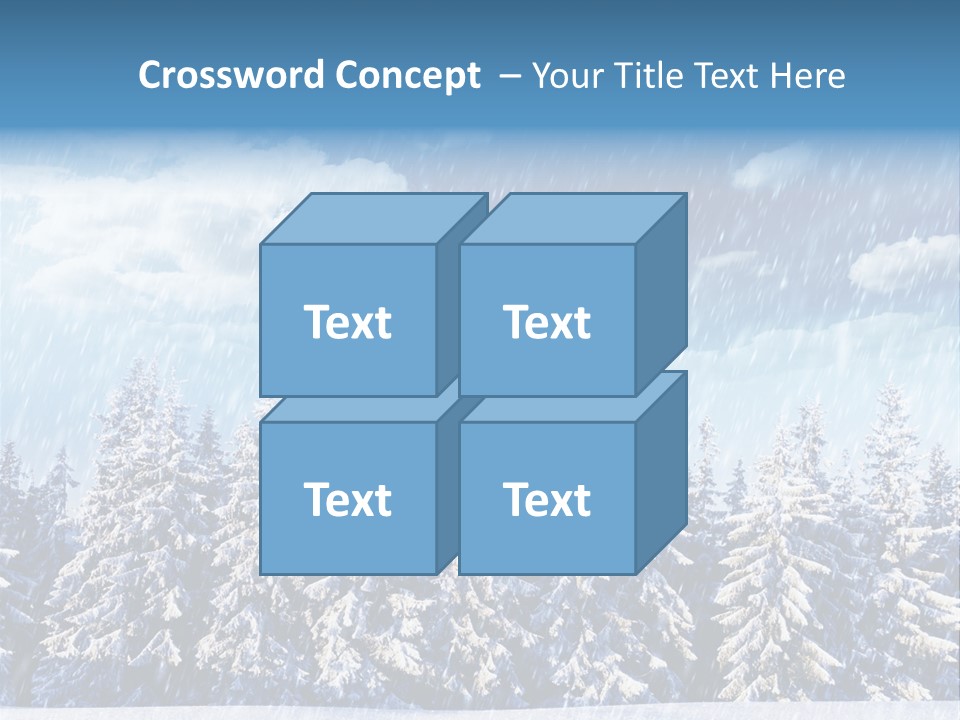 Crossword Concept – Your Title Text Here

Text

Text

Text

Text